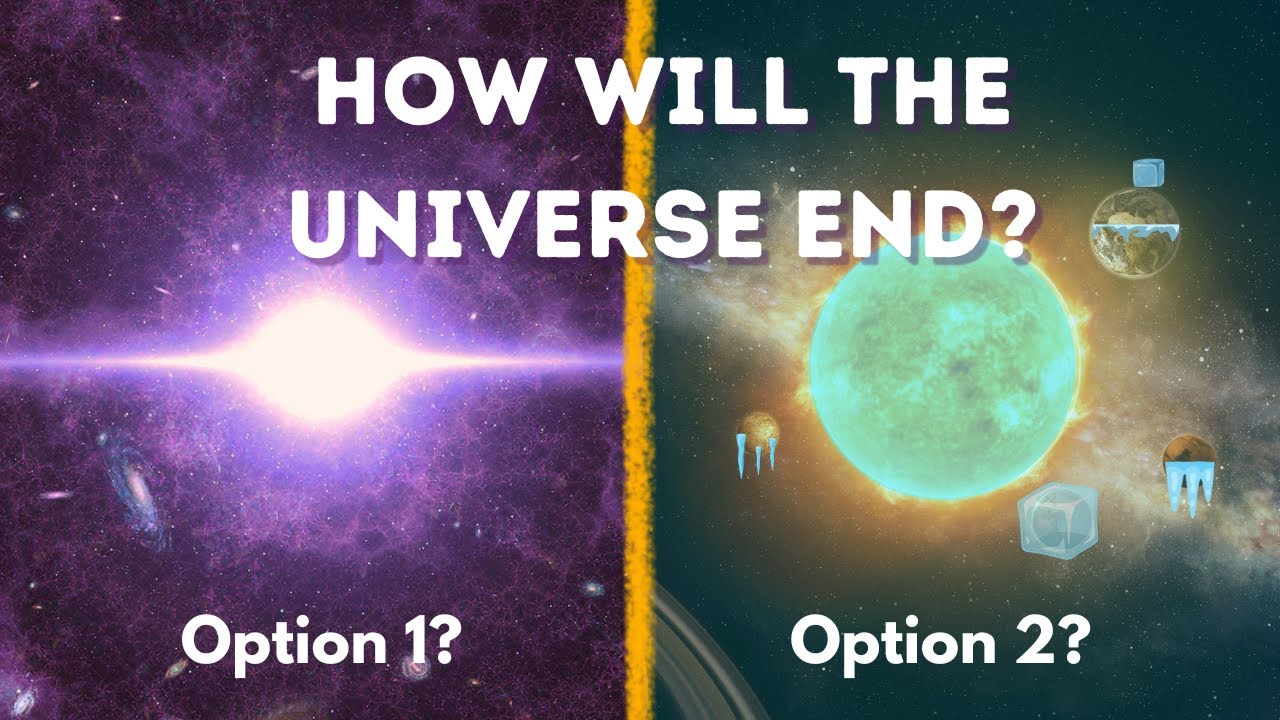 HOW WILL THE UNIVERSE END?

Option 1?

Option 2?